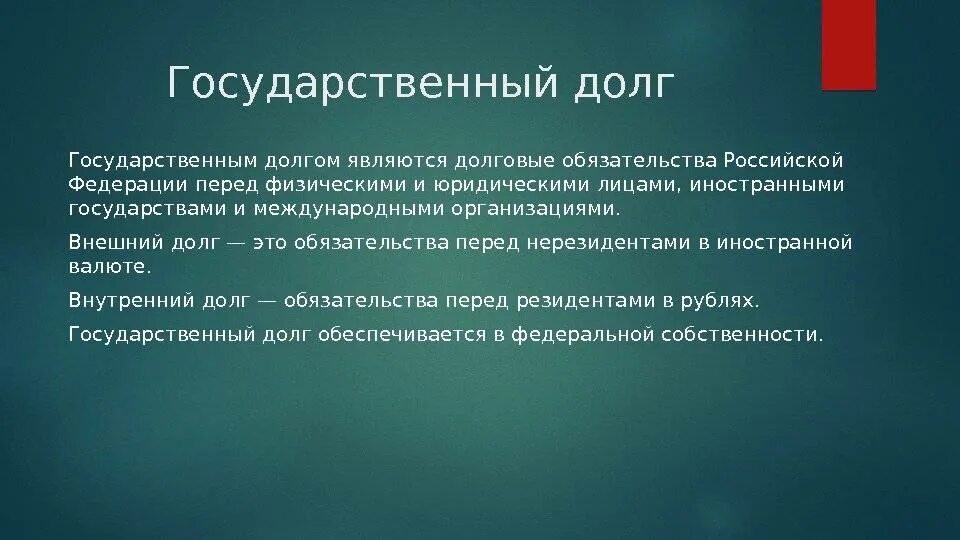 Государственный долг

Государственным долгом являются долговые обязательства Российской Федерации перед физическими и юридическими лицами, иностранными государствами и международными организациями.

Внешний долг — это обязательства перед нерезидентами в иностранной валюте.

Внутренний долг — обязательства перед резидентами в рублях.

Государственный долг обеспечивается в федеральной собственности.